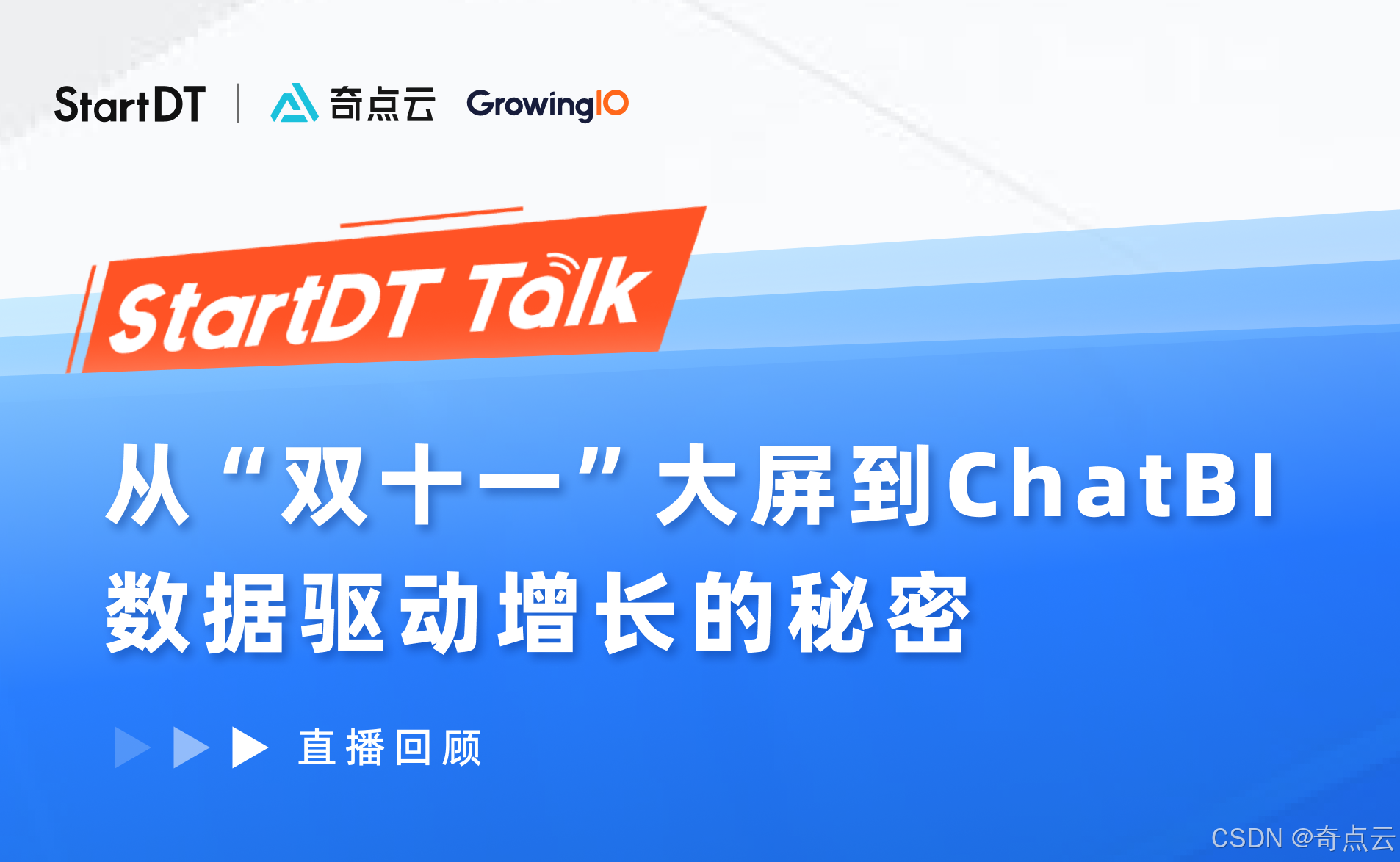 StartDT | 奇点云 GrowingIO

StartDT Talk

从“双十一”大屏到ChatBI
数据驱动增长的秘密

直播回顾

CSDN @奇点云